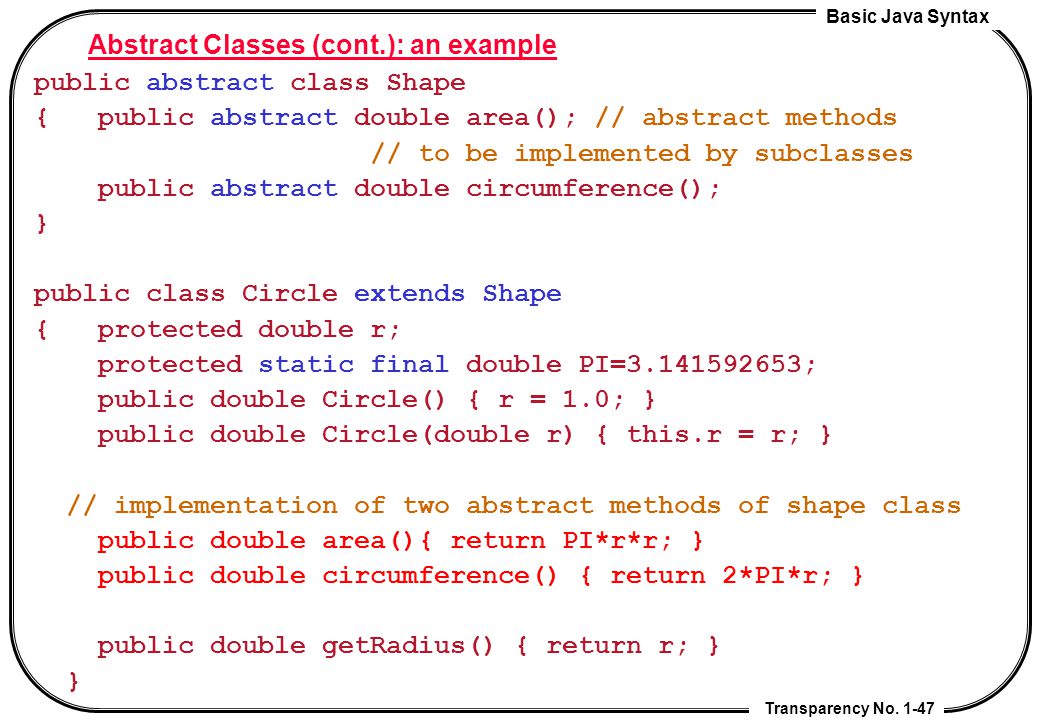 Basic Java Syntax

Abstract Classes (cont.): an example

public abstract class Shape
{   public abstract double area(); // abstract methods
                               // to be implemented by subclasses
    public abstract double circumference();
}

public class Circle extends Shape
{   protected double r;
    protected static final double PI=3.141592653;
    public double Circle() { r = 1.0; }
    public double Circle(double r) { this.r = r; }

  // implementation of two abstract methods of shape class
    public double area(){ return PI*r*r; }
    public double circumference() { return 2*PI*r; }

    public double getRadius() { return r; }
  }

Transparency No. 1-47